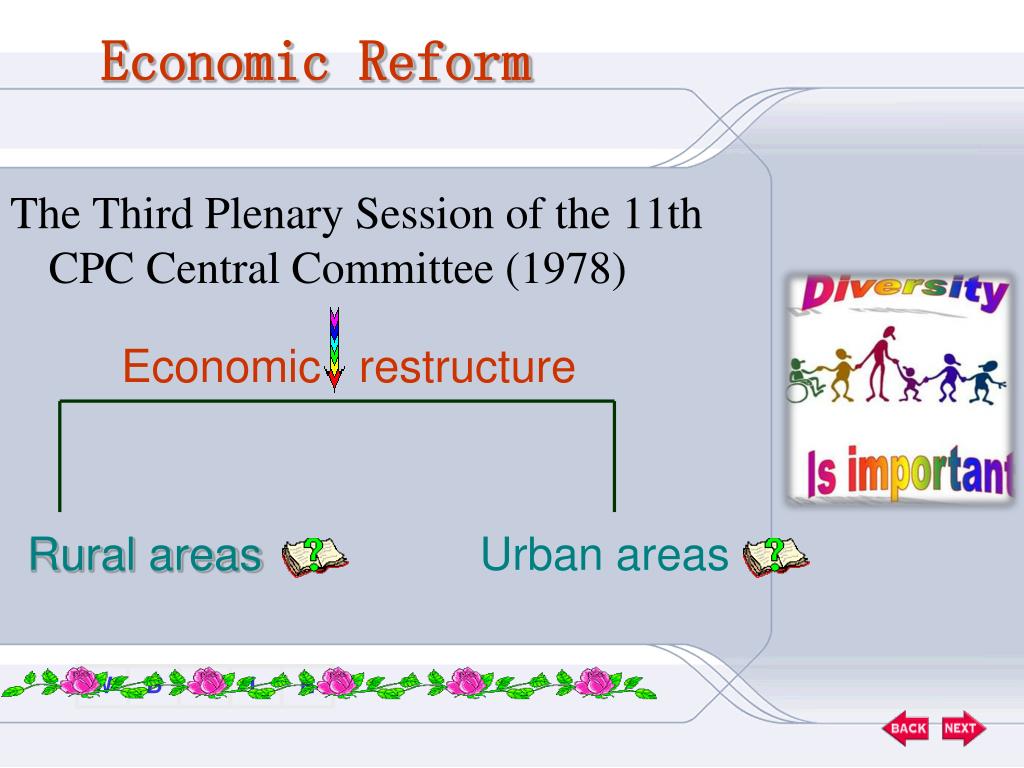 Economic Reform

The Third Plenary Session of the 11th CPC Central Committee (1978)

Economic restructure

Rural areas ?

Urban areas ?

Diversity

Is important

BACK NEXT